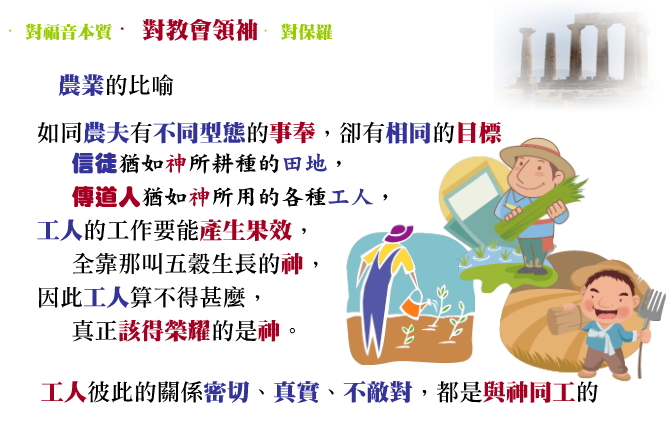 · 對福音本質 · 對教會領袖 · 對保羅

農業的比喻

如同農夫有不同型態的事奉，卻有相同的目標
信徒猶如神所耕種的田地，
傳道人猶如神所用的各種工人，
工人的工作要能產生果效，
全靠那叫五穀生長的神，
因此工人算不得甚麼，
真正該得榮耀的是神。

工人彼此的關係密切、真實、不敵對，都是與神同工的